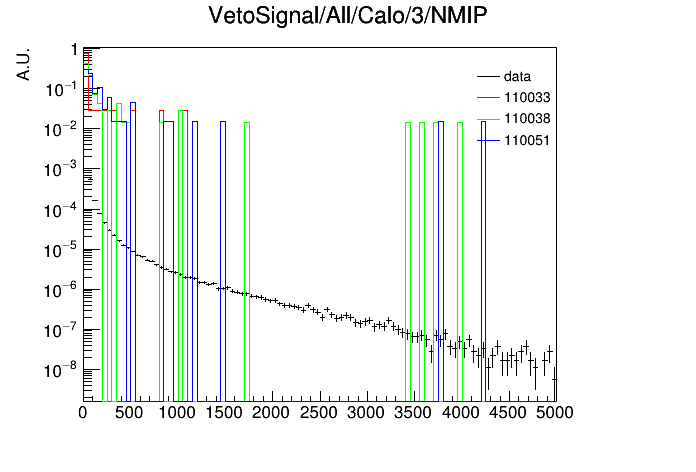 VetoSignal/All/Calo/3/NMIP

A.U.

1

$10^{-1}$

$10^{-2}$

$10^{-3}$

$10^{-4}$

$10^{-5}$

$10^{-6}$

$10^{-7}$

$10^{-8}$

data
110033
110038
110051

0 500 1000 1500 2000 2500 3000 3500 4000 4500 5000